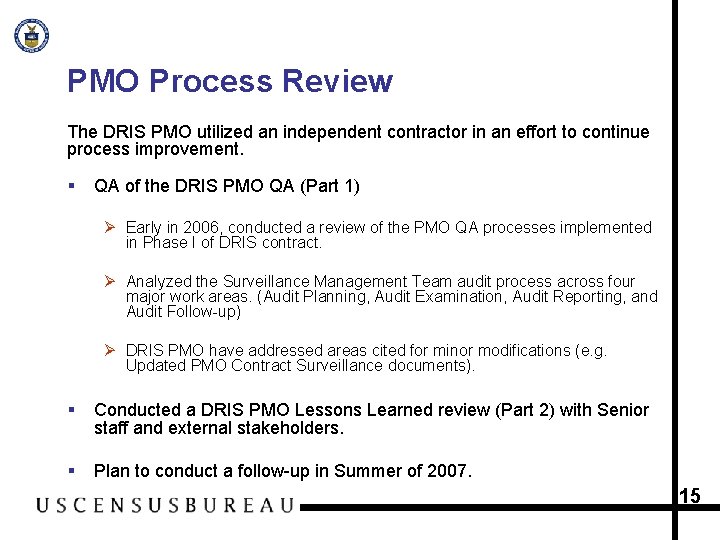 PMO Process Review

The DRIS PMO utilized an independent contractor in an effort to continue process improvement.

▪ QA of the DRIS PMO QA (Part 1)

➢ Early in 2006, conducted a review of the PMO QA processes implemented in Phase I of DRIS contract.

➢ Analyzed the Surveillance Management Team audit process across four major work areas. (Audit Planning, Audit Examination, Audit Reporting, and Audit Follow-up)

➢ DRIS PMO have addressed areas cited for minor modifications (e.g. Updated PMO Contract Surveillance documents).

▪ Conducted a DRIS PMO Lessons Learned review (Part 2) with Senior staff and external stakeholders.

▪ Plan to conduct a follow-up in Summer of 2007.

USCENSUSBUREAU

15